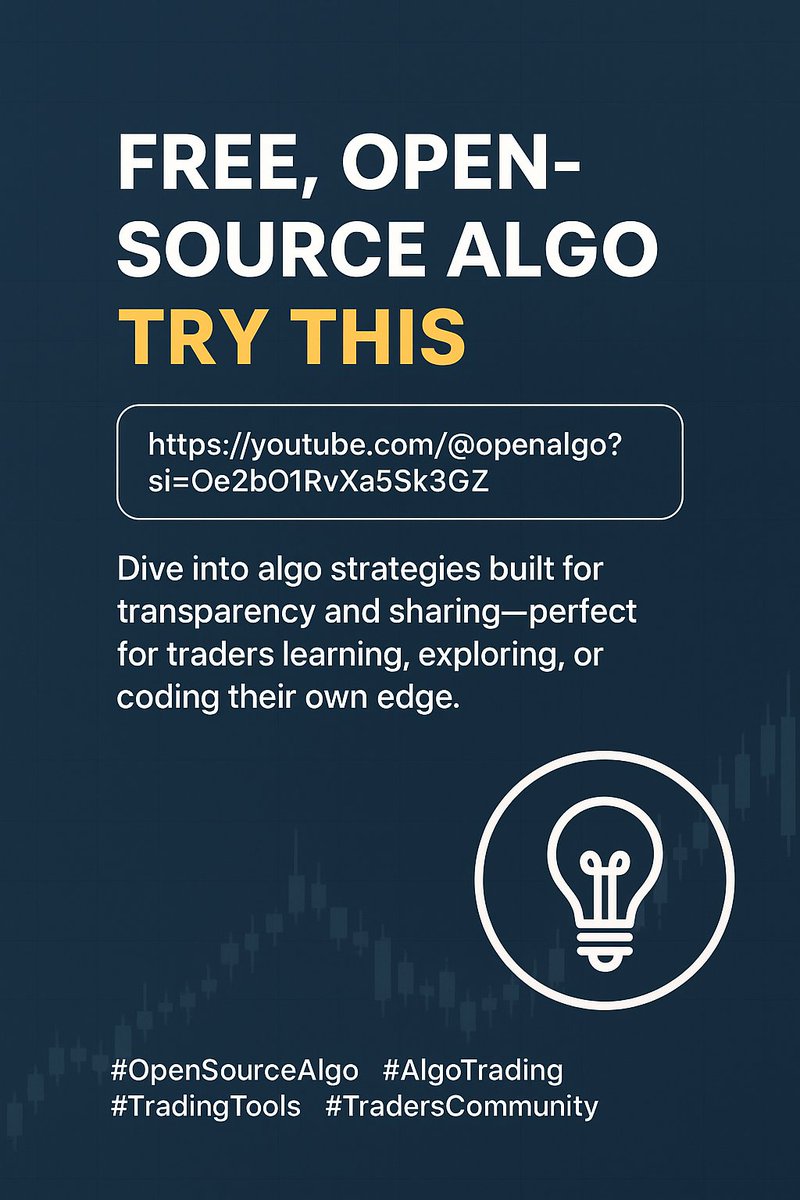 FREE, OPEN-SOURCE ALGO
TRY THIS

https://youtube.com/@openalgo?si=Oe2bO1RvXa5Sk3GZ

Dive into algo strategies built for transparency and sharing—perfect for traders learning, exploring, or coding their own edge.

#OpenSourceAlgo #AlgoTrading #TradingTools #TradersCommunity